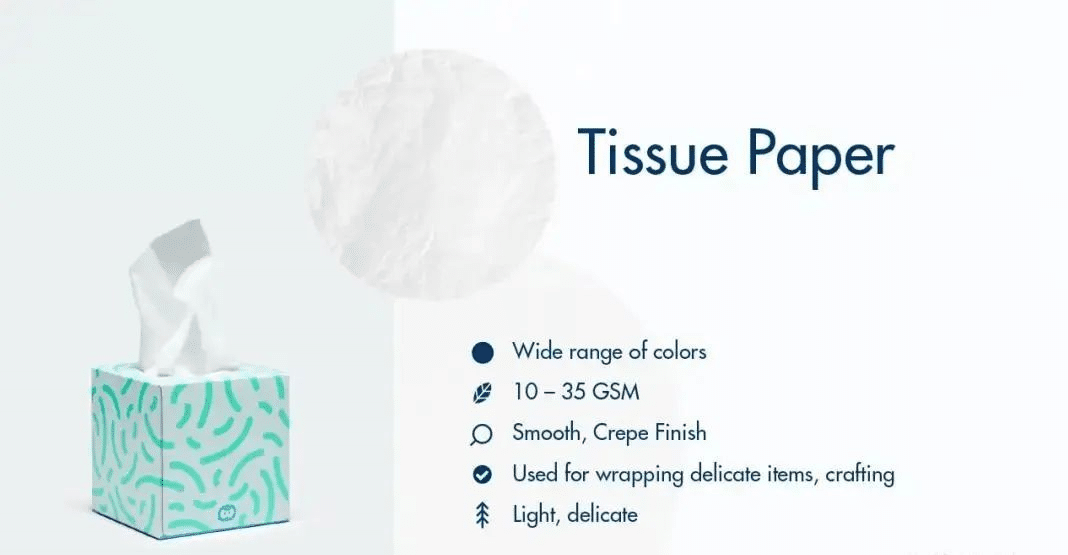 Tissue Paper

Wide range of colors

10 – 35 GSM

Smooth, Crepe Finish

Used for wrapping delicate items, crafting

Light, delicate